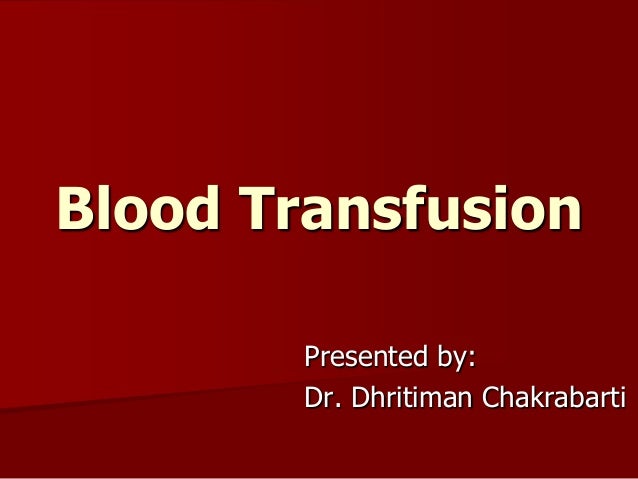 Blood Transfusion

Presented by:
Dr. Dhritiman Chakrabarti